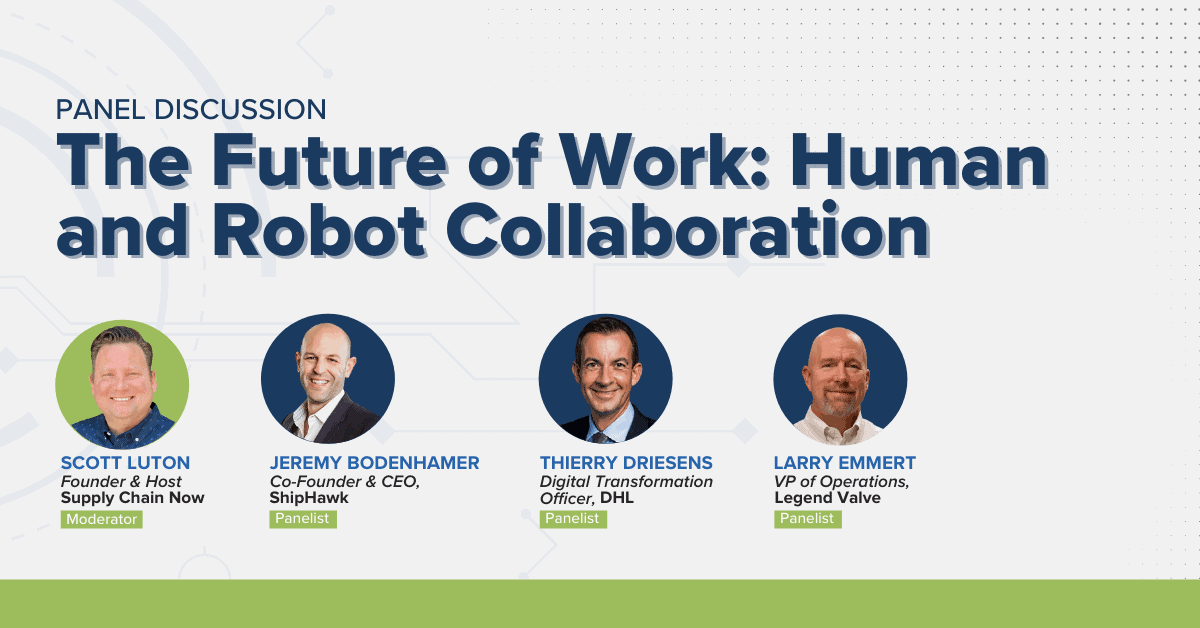 PANEL DISCUSSION

The Future of Work: Human and Robot Collaboration

SCOTT LUTON
Founder & Host
Supply Chain Now
Moderator

JEREMY BODENHAMER
Co-Founder & CEO, ShipHawk
Panelist

THIERRY DRIESENS
Digital Transformation Officer, DHL
Panelist

LARRY EMMERT
VP of Operations, Legend Valve
Panelist